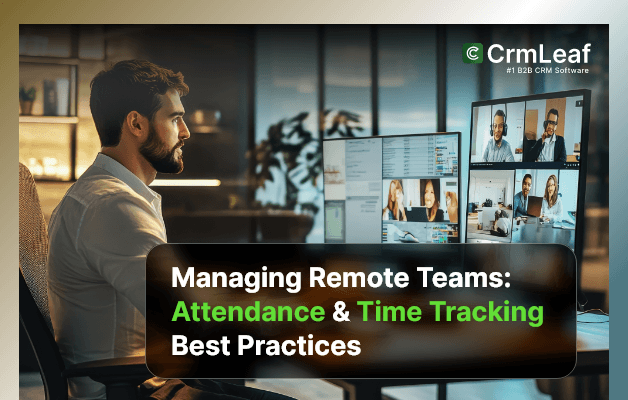 CrmLeaf
#1 B2B CRM Software

Managing Remote Teams: Attendance & Time Tracking Best Practices